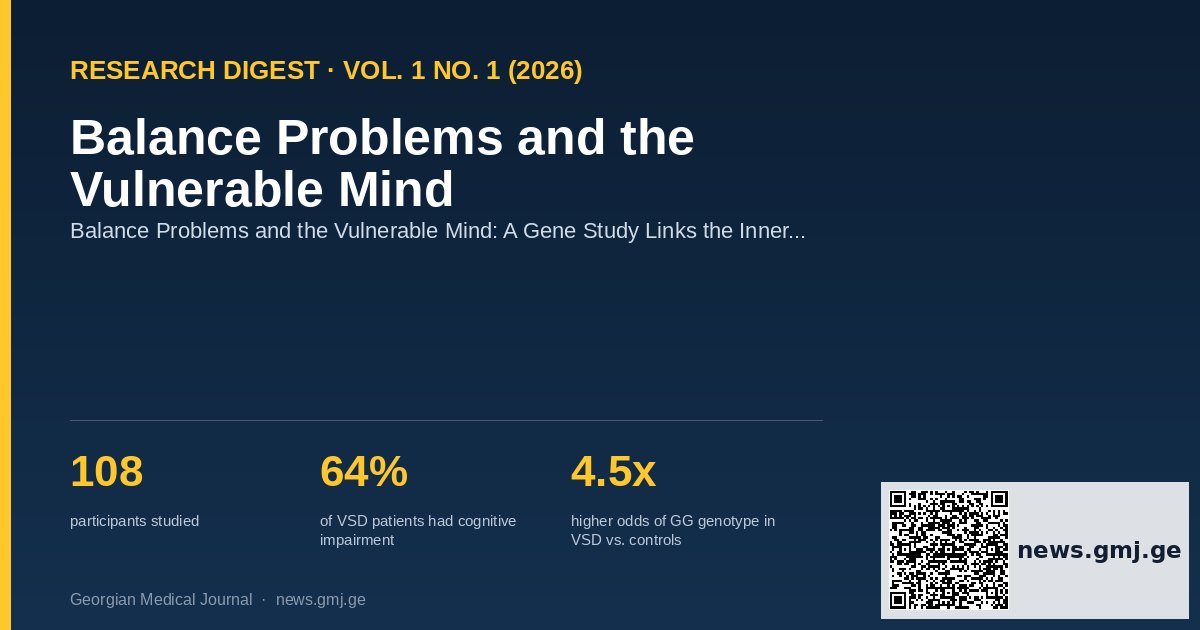 RESEARCH DIGEST · VOL. 1 NO. 1 (2026)

Balance Problems and the Vulnerable Mind

Balance Problems and the Vulnerable Mind: A Gene Study Links the Inner...

108
participants studied

64%
of VSD patients had cognitive impairment

4.5x
higher odds of GG genotype in VSD vs. controls

Georgian Medical Journal · news.gmj.ge

news.gmj.ge